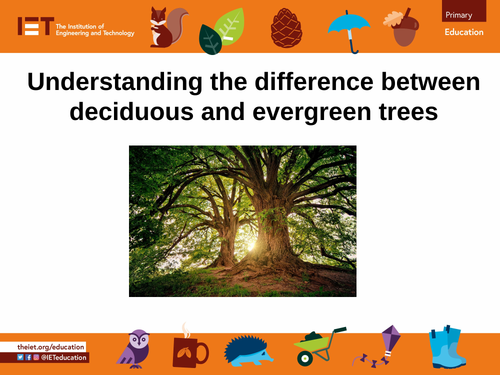 IET The Institution of Engineering and Technology

Primary

Education

Understanding the difference between deciduous and evergreen trees

theiet.org/education

@IETeducation